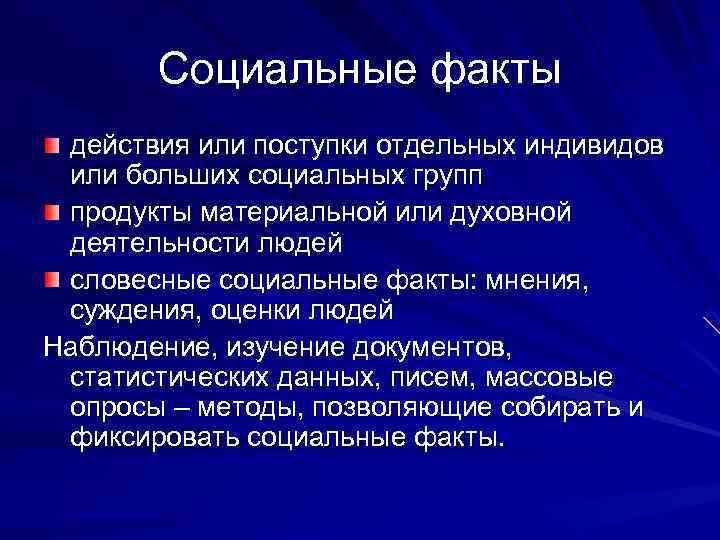 Социальные факты

действия или поступки отдельных индивидов или больших социальных групп

продукты материальной или духовной деятельности людей

словесные социальные факты: мнения, суждения, оценки людей

Наблюдение, изучение документов, статистических данных, писем, массовые опросы – методы, позволяющие собирать и фиксировать социальные факты.